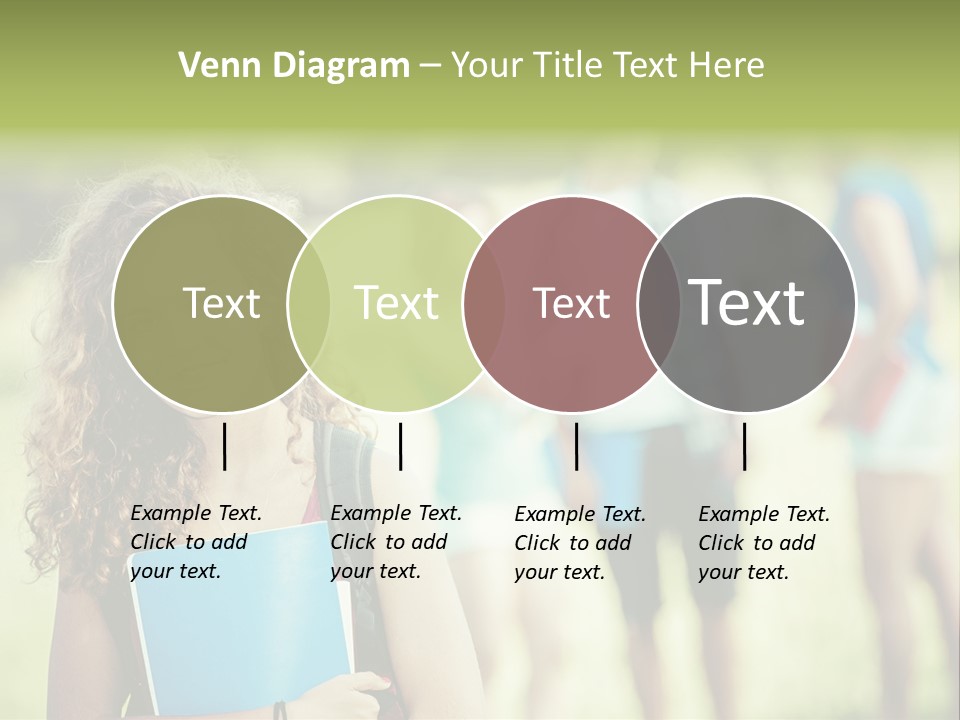 Venn Diagram – Your Title Text Here

Text

Text

Text

Text

Example Text. Click to add your text.

Example Text. Click to add your text.

Example Text. Click to add your text.

Example Text. Click to add your text.